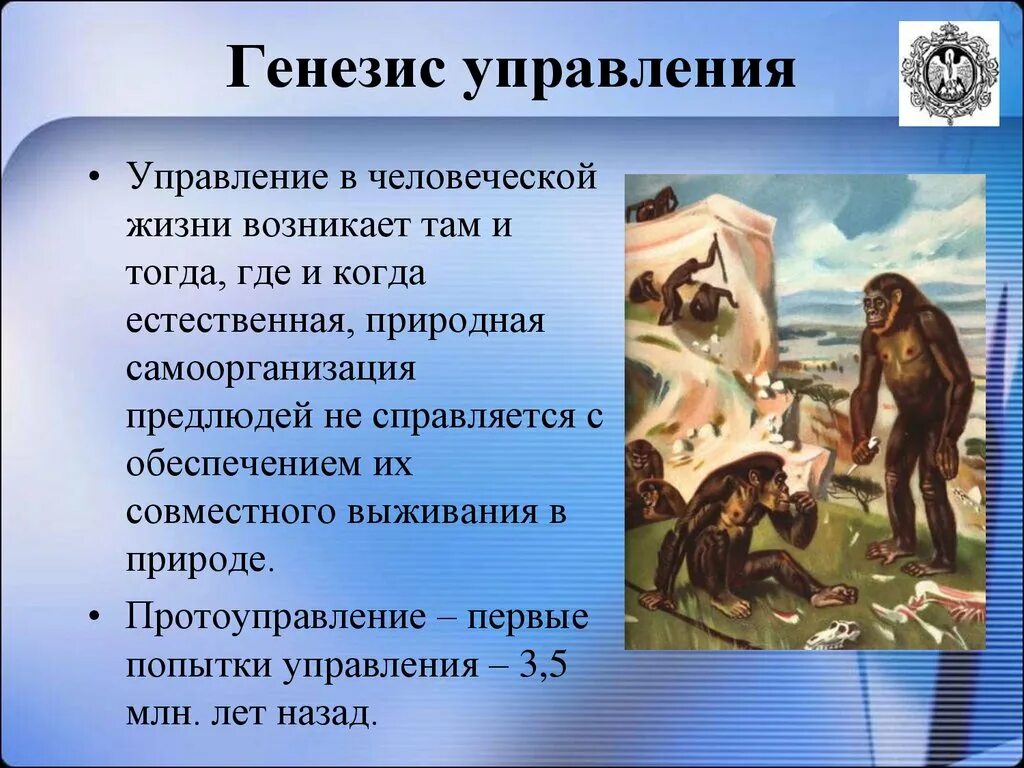 Генезис управления

• Управление в человеческой жизни возникает там и тогда, где и когда естественная, природная самоорганизация предлюдей не справляется с обеспечением их совместного выживания в природе.

• Протоуправление – первые попытки управления – 3,5 млн. лет назад.